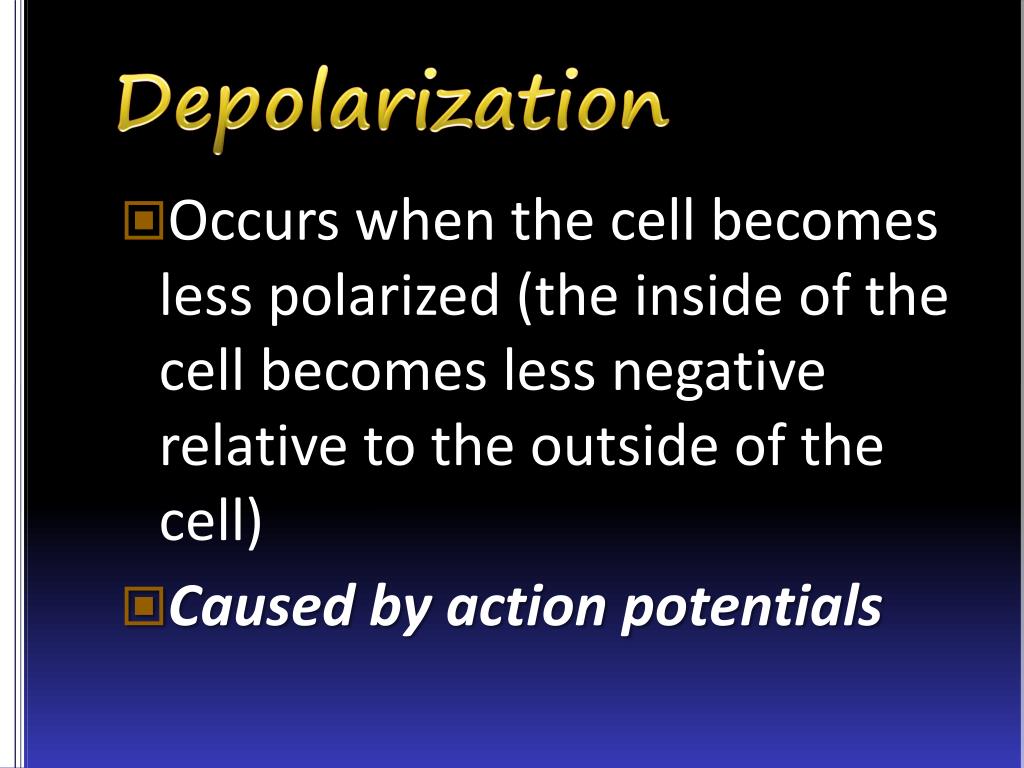 Depolarization

Occurs when the cell becomes less polarized (the inside of the cell becomes less negative relative to the outside of the cell)

Caused by action potentials